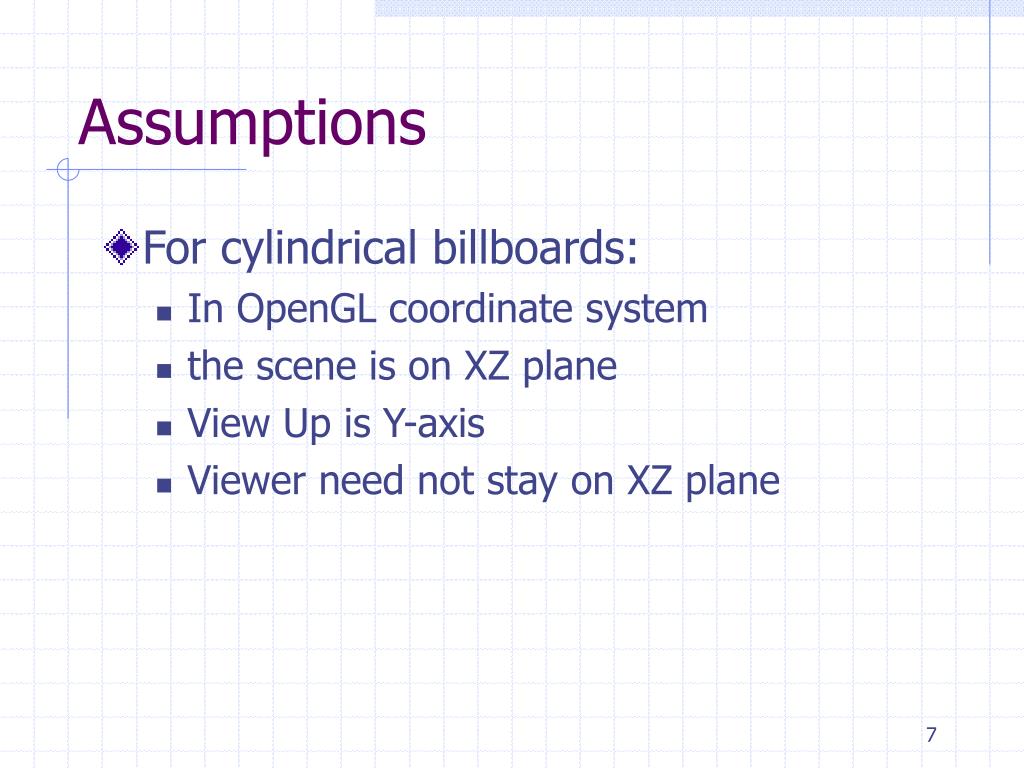 Assumptions

For cylindrical billboards:

In OpenGL coordinate system

the scene is on XZ plane

View Up is Y-axis

Viewer need not stay on XZ plane

7